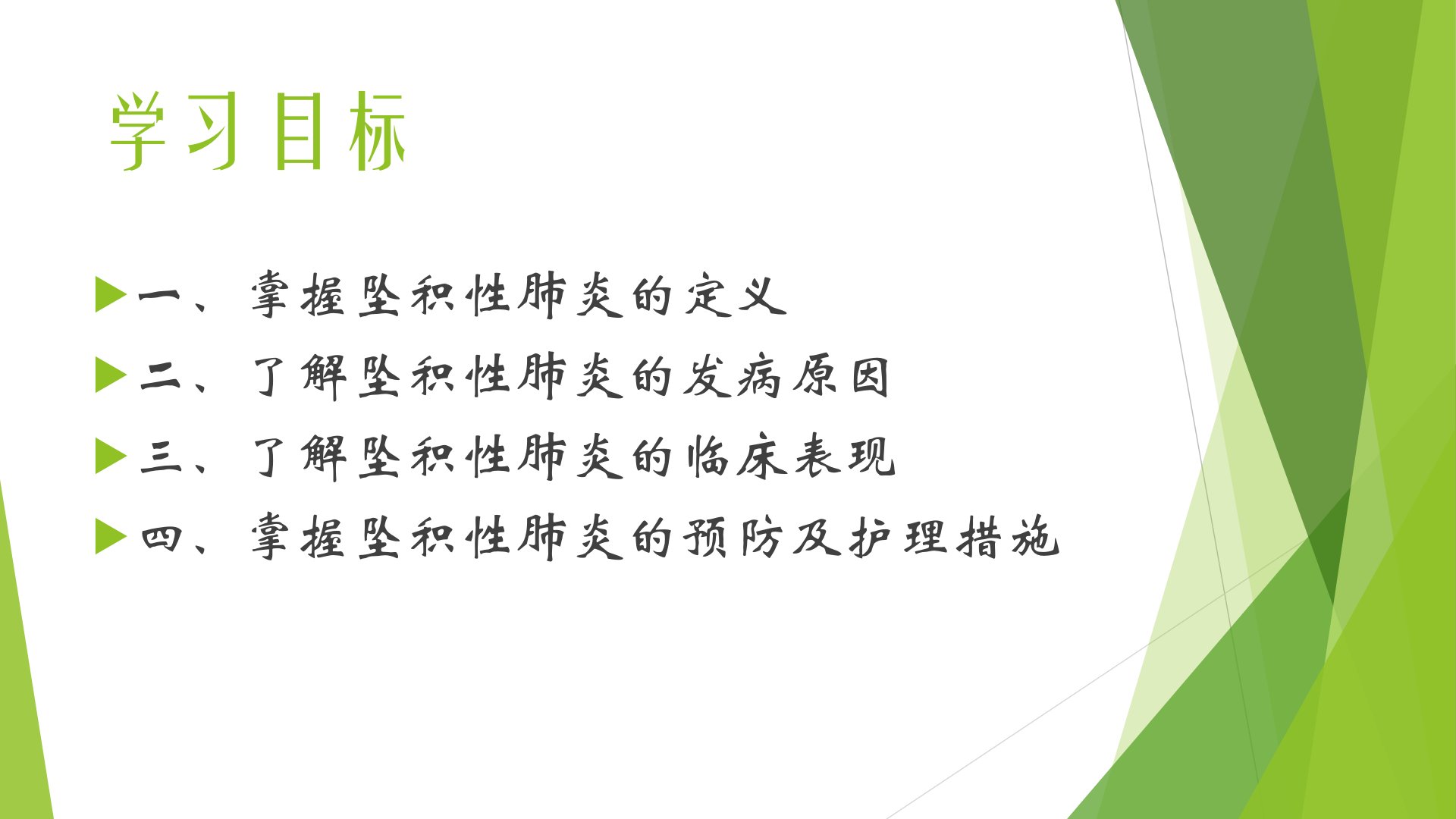 学习目标

一、掌握坠积性肺炎的定义

二、了解坠积性肺炎的发病原因

三、了解坠积性肺炎的临床表现

四、掌握坠积性肺炎的预防及护理措施